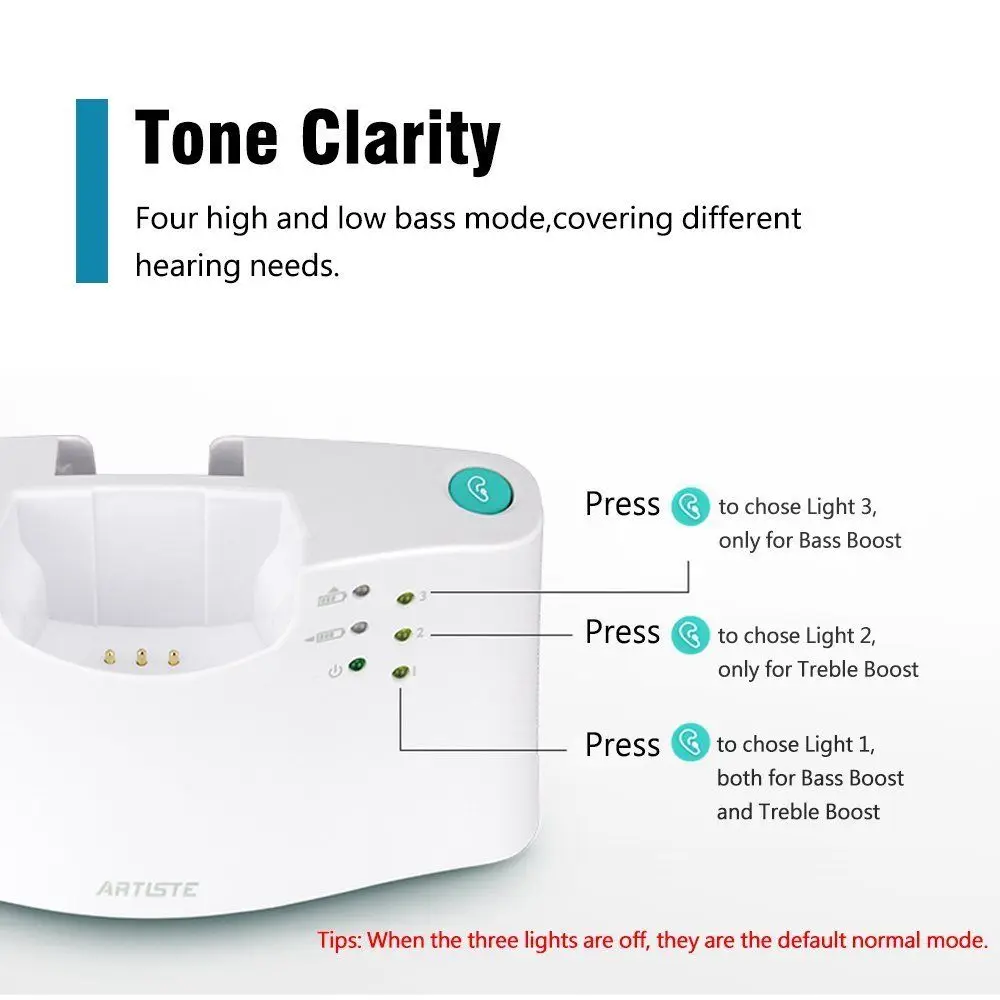 Tone Clarity

Four high and low bass mode,covering different hearing needs.

3
2
1

Press to chose Light 3, only for Bass Boost

Press to chose Light 2, only for Treble Boost

Press to chose Light 1, both for Bass Boost and Treble Boost

ARTISTE

Tips: When the three lights are off, they are the default normal mode.